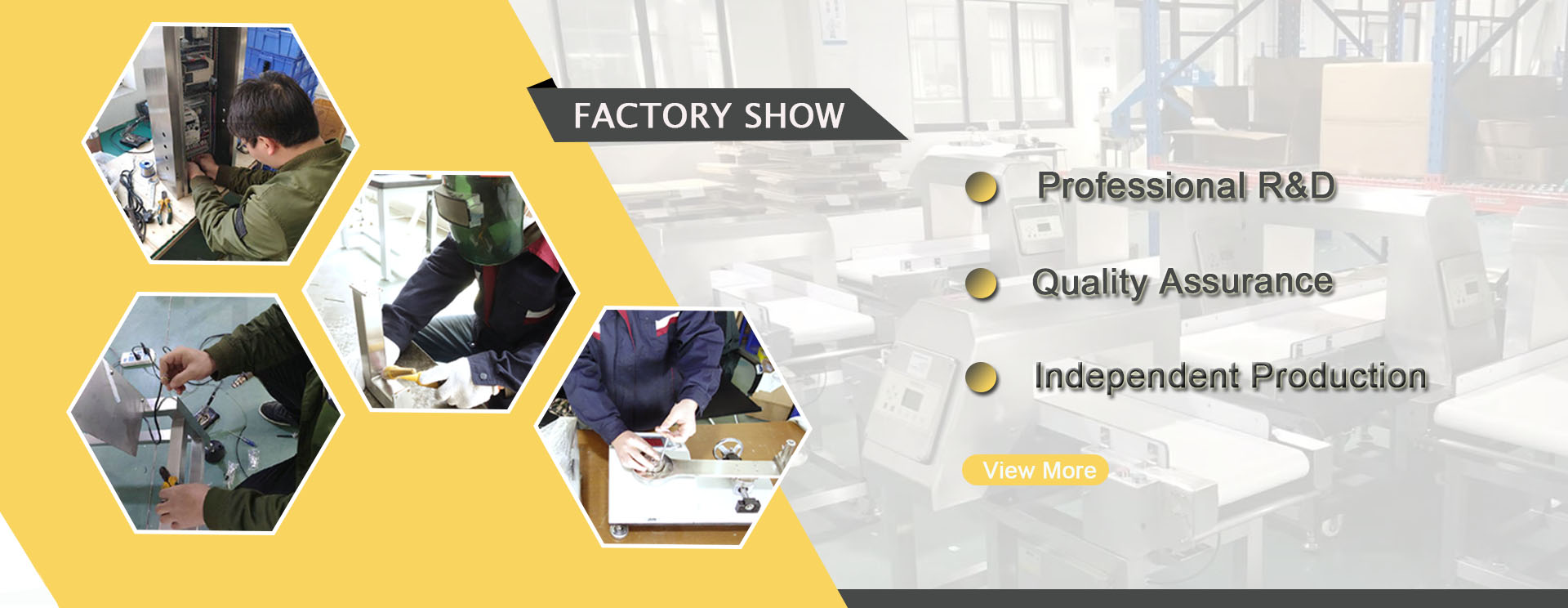 FACTORY SHOW

Professional R&D

Quality Assurance

Independent Production

View More